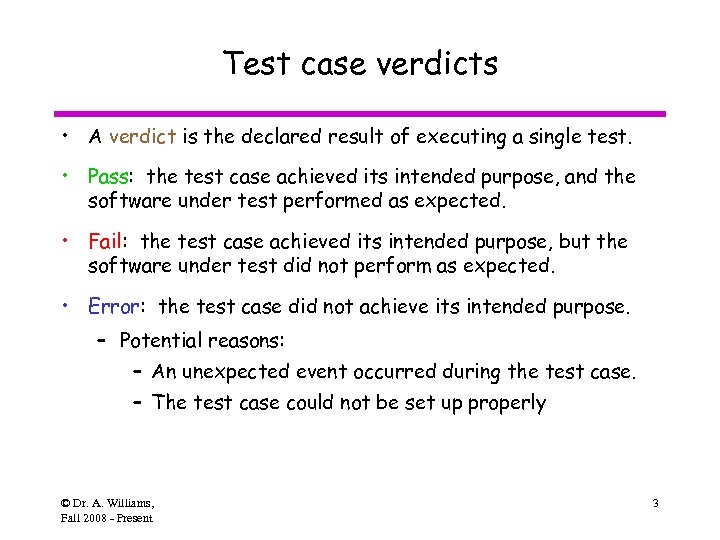 Test case verdicts

• A verdict is the declared result of executing a single test.

• Pass: the test case achieved its intended purpose, and the software under test performed as expected.

• Fail: the test case achieved its intended purpose, but the software under test did not perform as expected.

• Error: the test case did not achieve its intended purpose.

– Potential reasons:

– An unexpected event occurred during the test case.

– The test case could not be set up properly

© Dr. A. Williams, Fall 2008 - Present

3